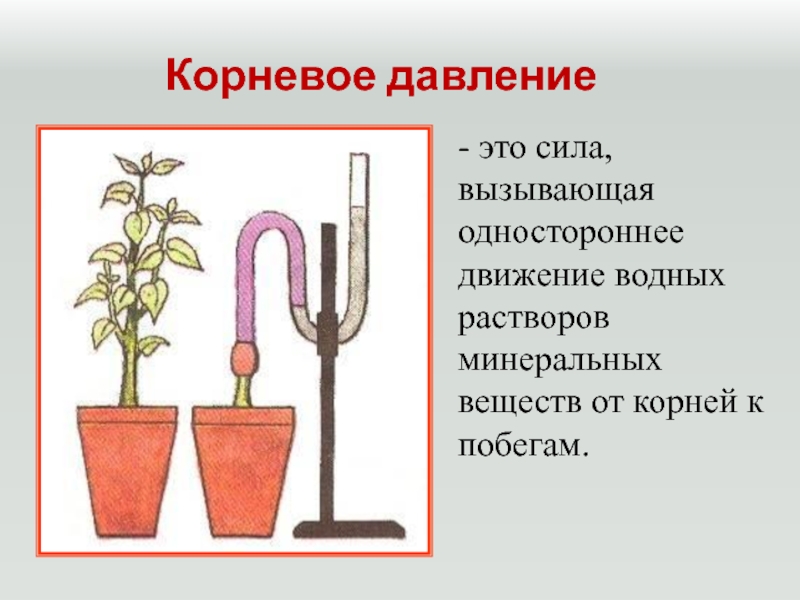 Корневое давление

- это сила, вызывающая одностороннее движение водных растворов минеральных веществ от корней к побегам.